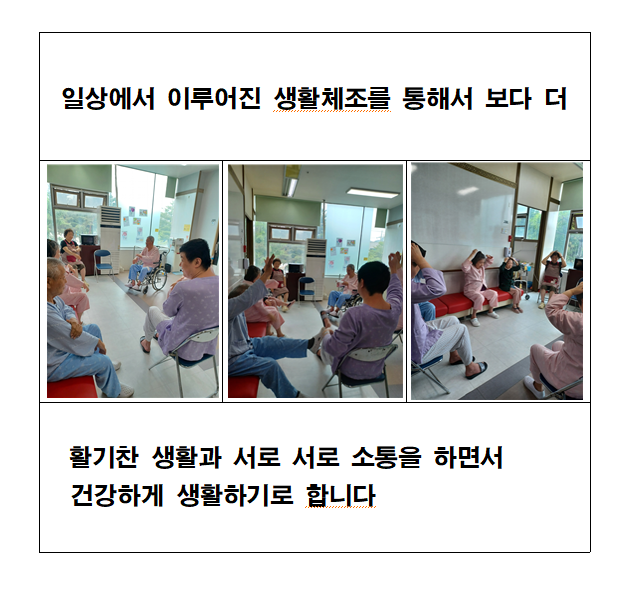 일상에서 이루어진 생활체조를 통해서 보다 더

활기찬 생활과 서로 서로 소통을 하면서 건강하게 생활하기로 합니다